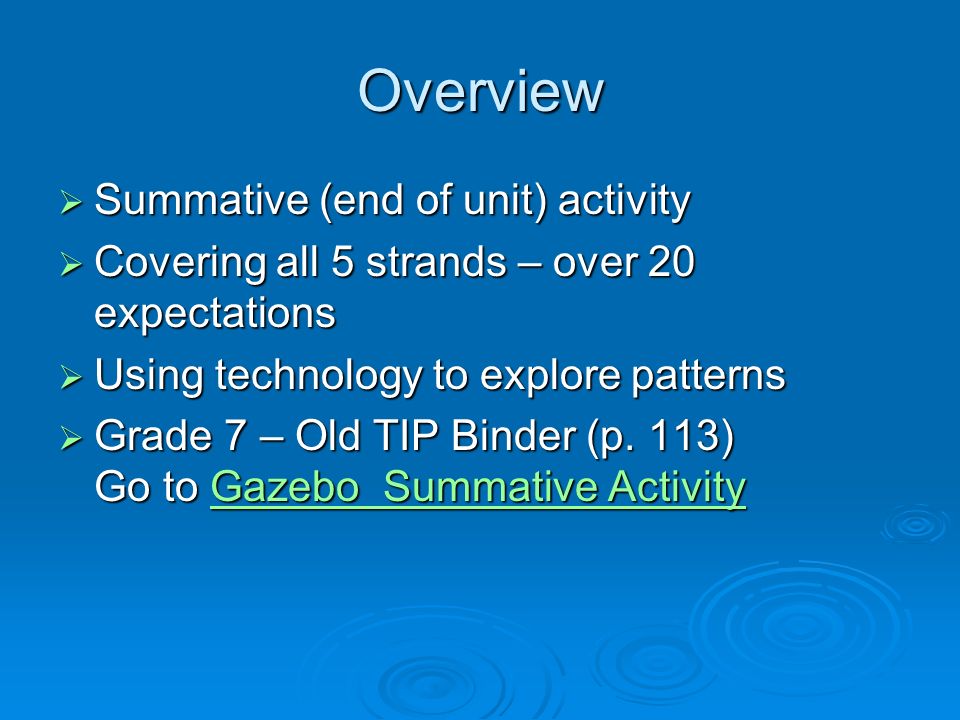 Overview

➢ Summative (end of unit) activity

➢ Covering all 5 strands – over 20 expectations

➢ Using technology to explore patterns

➢ Grade 7 – Old TIP Binder (p. 113)
Go to Gazebo  Summative Activity